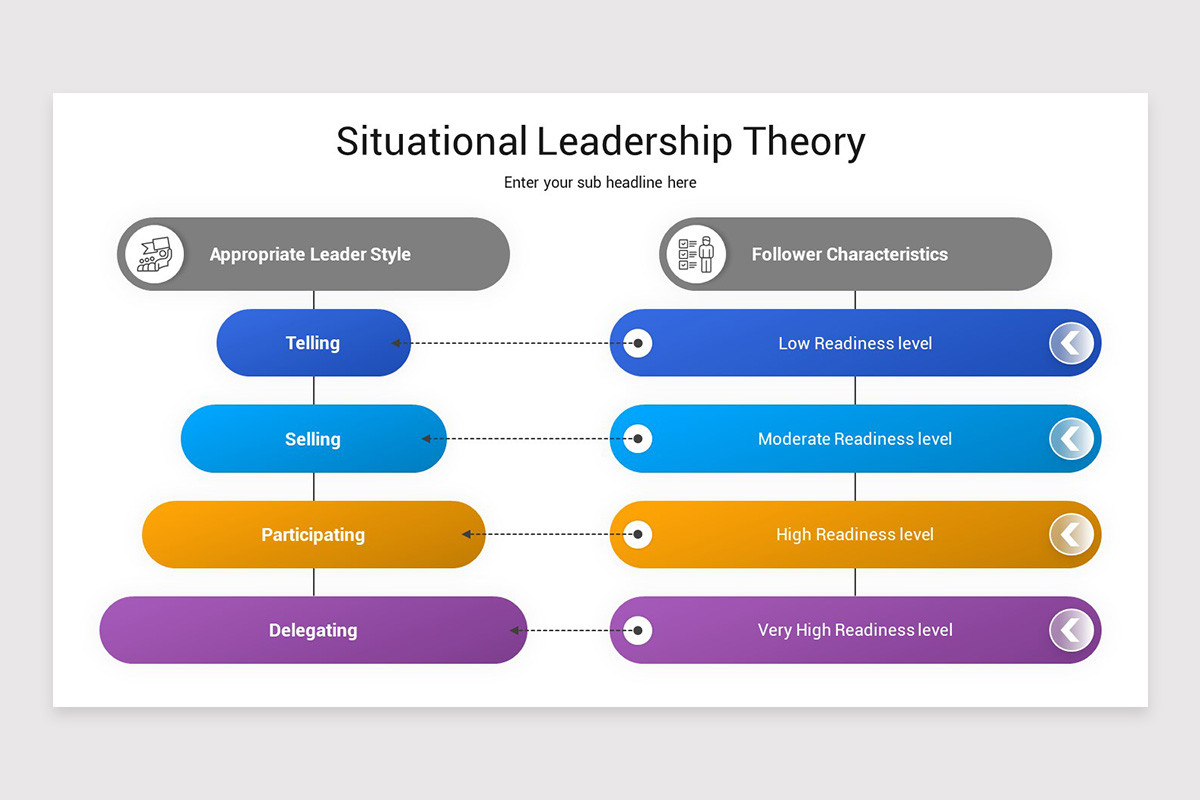 Situational Leadership Theory

Enter your sub headline here

Appropriate Leader Style

Telling

Selling

Participating

Delegating

Follower Characteristics

Low Readiness level

Moderate Readiness level

High Readiness level

Very High Readiness level